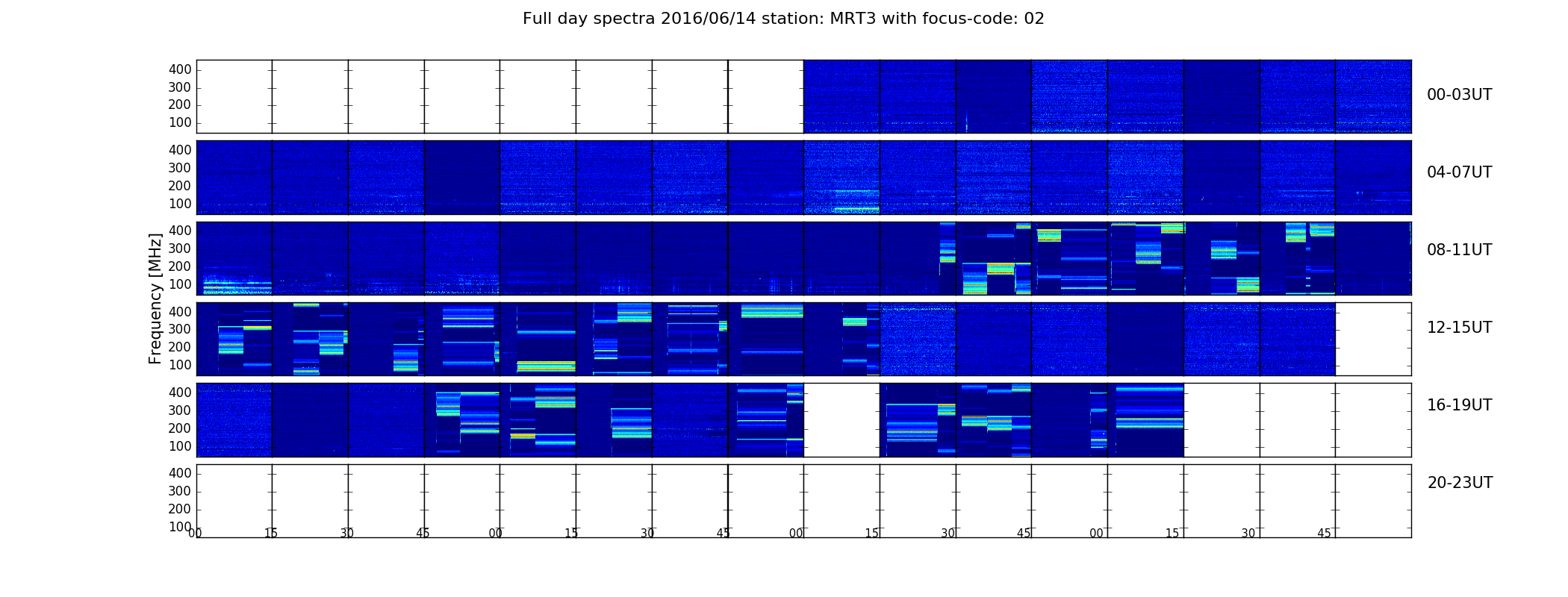 Full day spectra 2016/06/14 station: MRT3 with focus-code: 02

Frequency [MHz]

400
300
200
100

00-03UT

400
300
200
100

04-07UT

400
300
200
100

08-11UT

400
300
200
100

12-15UT

400
300
200
100

16-19UT

400
300
200
100

20-23UT

00 15 30 45 00 15 30 45 00 15 30 45 00 15 30 45